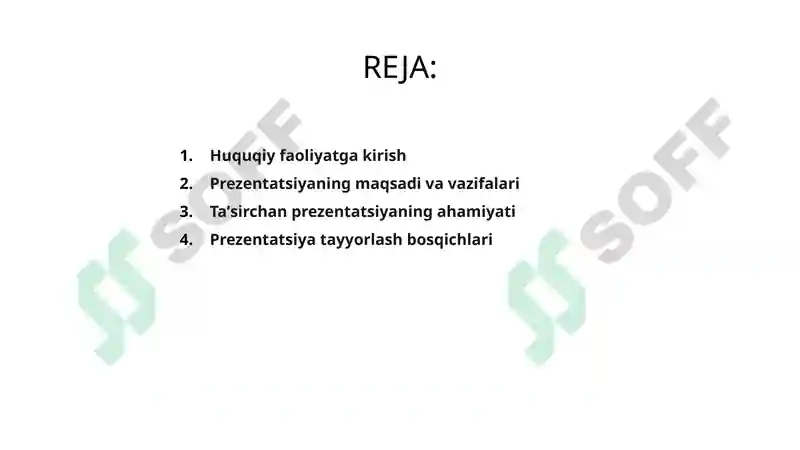 REJA:

1. Huquqiy faoliyatga kirish
2. Prezentatsiyaning maqsadi va vazifalari
3. Ta'sirchan prezentatsiyaning ahamiyati
4. Prezentatsiya tayyorlash bosqichlari

SOFF

SOFF